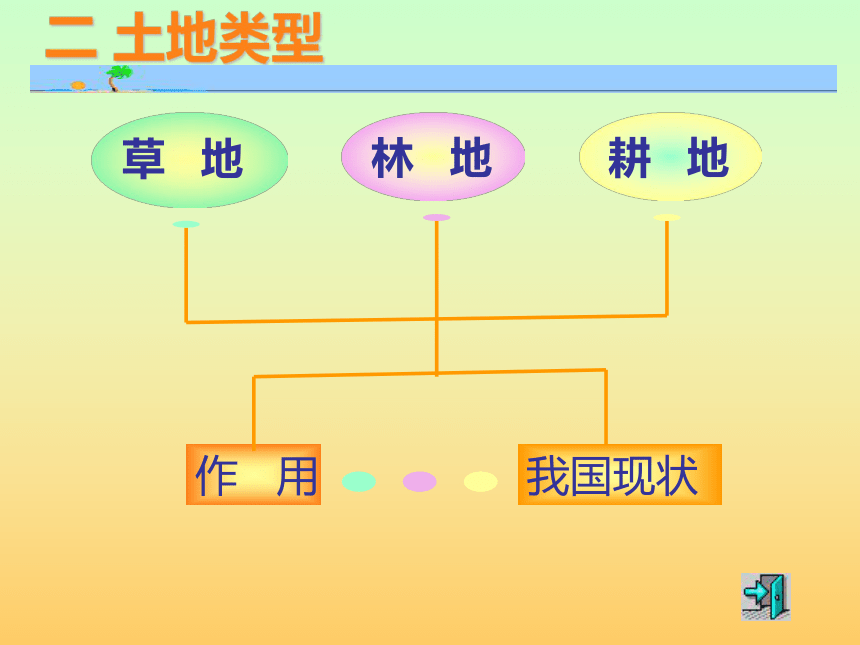 二 土地类型

草 地

林 地

耕 地

作 用

我国现状